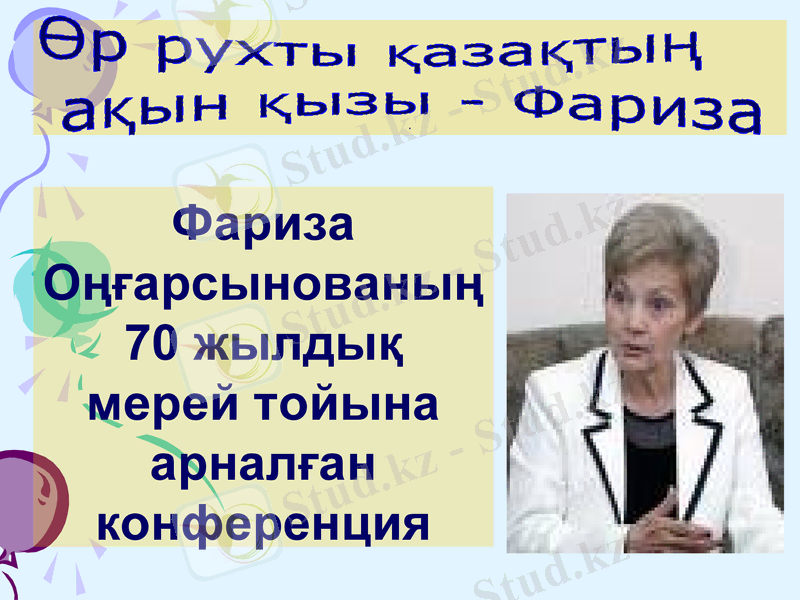 Өр рухты қазақтың ақын қызы - Фариза

Фариза Оңғарсынованың 70 жылдық мерей тойына арналған конференция

Stud.kz - Stud.kz